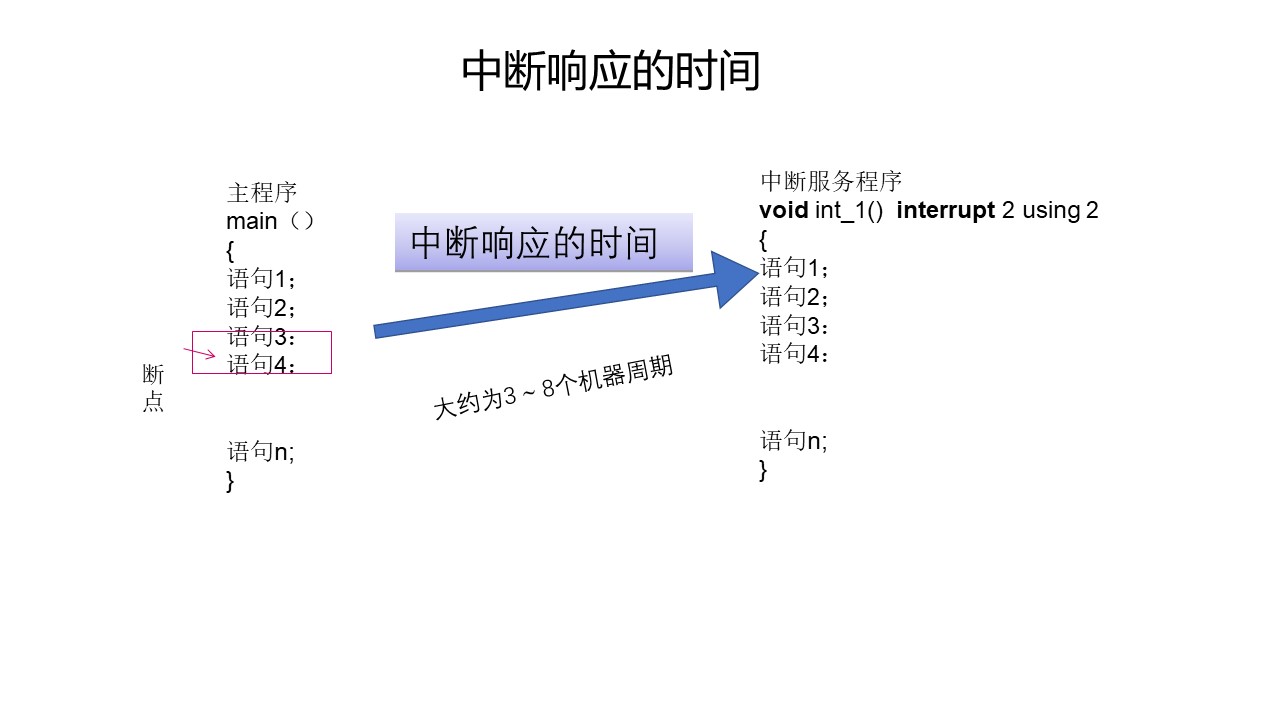 中断响应的时间

主程序
main（）
{
语句1；
语句2；
语句3：
语句4：

语句n;
}

断点

中断响应的时间

大约为3 ~ 8个机器周期

中断服务程序
void int_1()  interrupt 2 using 2
{
语句1；
语句2；
语句3：
语句4：

语句n;
}